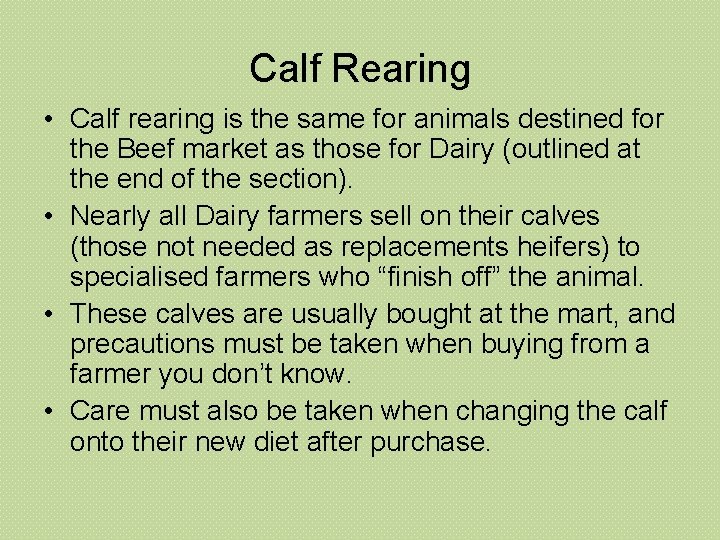 Calf Rearing

• Calf rearing is the same for animals destined for the Beef market as those for Dairy (outlined at the end of the section).
• Nearly all Dairy farmers sell on their calves (those not needed as replacements heifers) to specialised farmers who “finish off” the animal.
• These calves are usually bought at the mart, and precautions must be taken when buying from a farmer you don’t know.
• Care must also be taken when changing the calf onto their new diet after purchase.